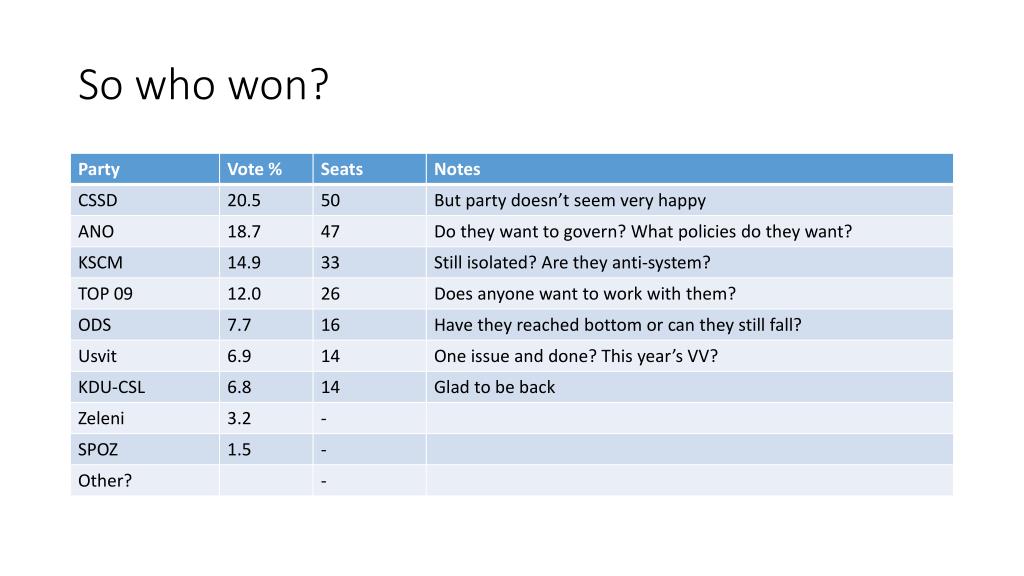 So who won?

| Party | Vote % | Seats | Notes |
|---|---|---|---|
| CSSD | 20.5 | 50 | But party doesn’t seem very happy |
| ANO | 18.7 | 47 | Do they want to govern? What policies do they want? |
| KSCM | 14.9 | 33 | Still isolated? Are they anti-system? |
| TOP 09 | 12.0 | 26 | Does anyone want to work with them? |
| ODS | 7.7 | 16 | Have they reached bottom or can they still fall? |
| Usvit | 6.9 | 14 | One issue and done? This year’s VV? |
| KDU-CSL | 6.8 | 14 | Glad to be back |
| Zeleni | 3.2 | - | |
| SPOZ | 1.5 | - | |
| Other? | | - | |